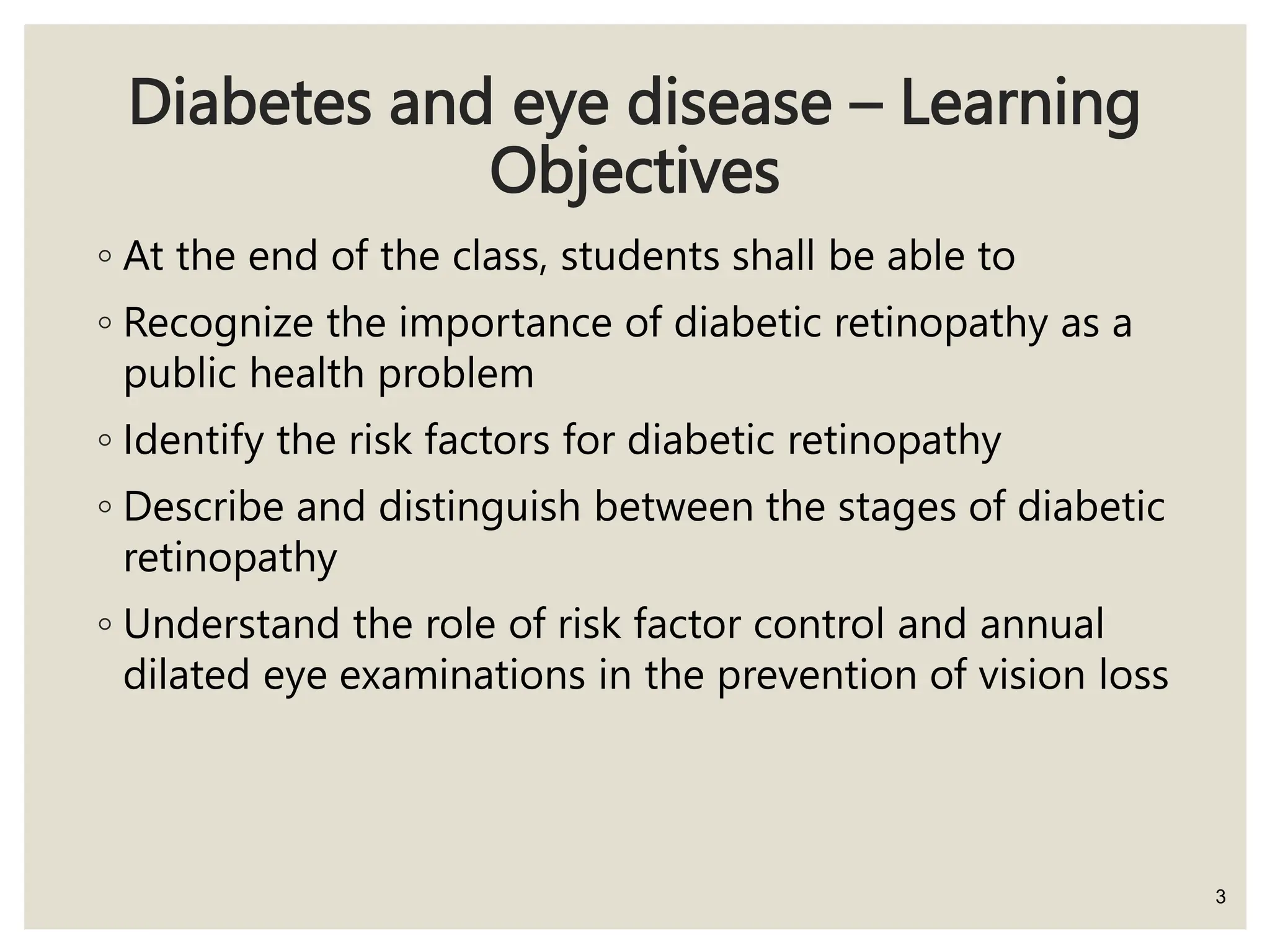 Diabetes and eye disease – Learning Objectives

◦ At the end of the class, students shall be able to

◦ Recognize the importance of diabetic retinopathy as a public health problem

◦ Identify the risk factors for diabetic retinopathy

◦ Describe and distinguish between the stages of diabetic retinopathy

◦ Understand the role of risk factor control and annual dilated eye examinations in the prevention of vision loss

3